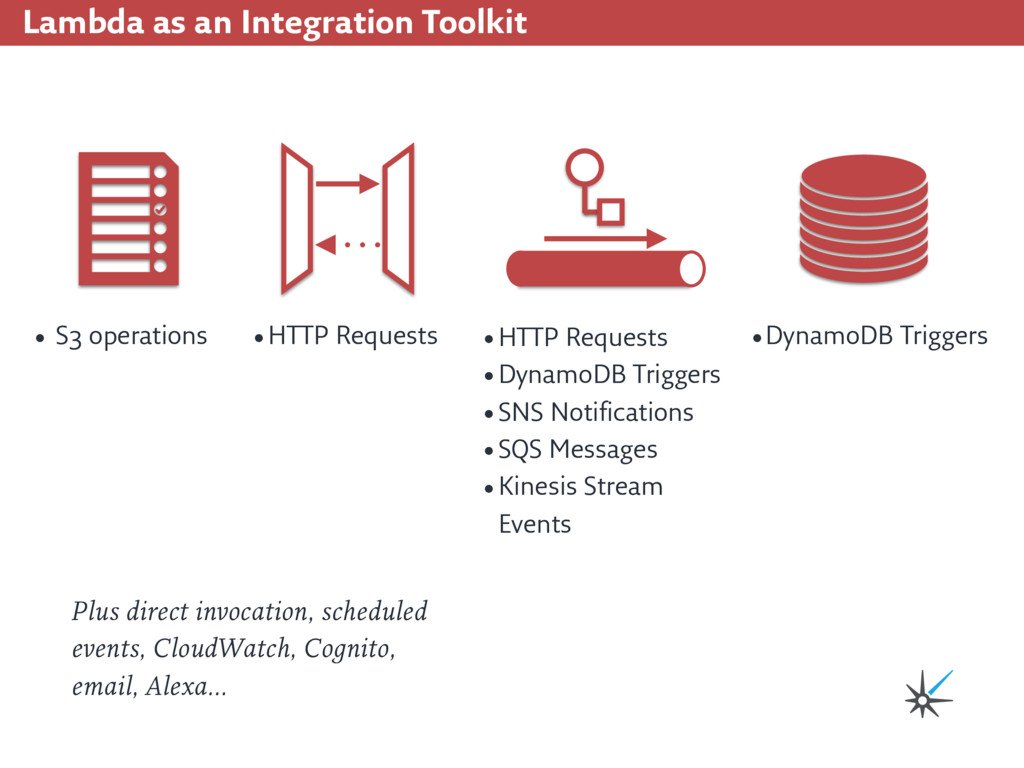 Lambda as an Integration Toolkit

• S3 operations

• HTTP Requests

• HTTP Requests
• DynamoDB Triggers
• SNS Notifications
• SQS Messages
• Kinesis Stream Events

• DynamoDB Triggers

Plus direct invocation, scheduled events, CloudWatch, Cognito, email, Alexa...